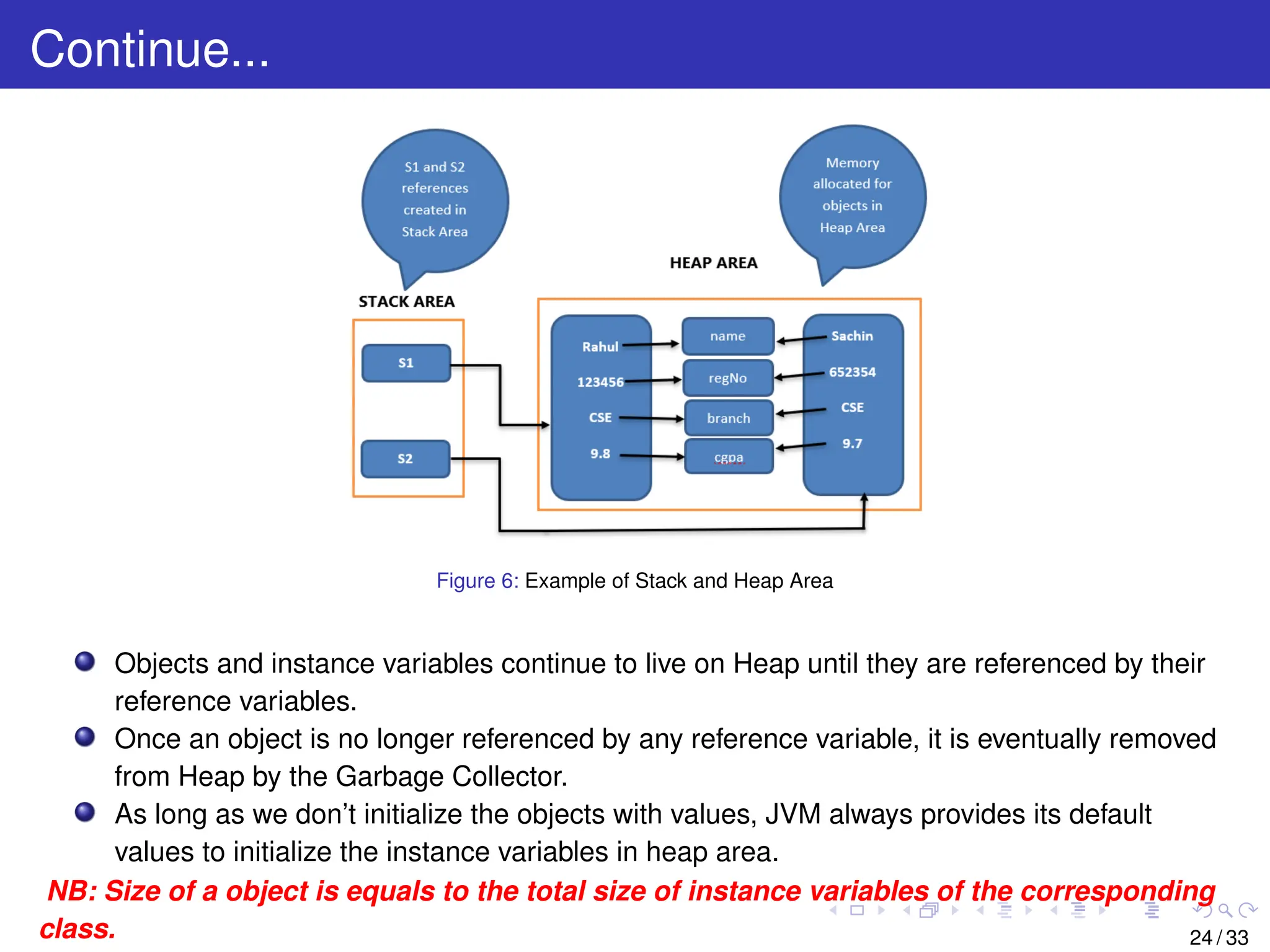 Continue...

S1 and S2 references created in Stack Area

Memory allocated for objects in Heap Area

HEAP AREA

STACK AREA

S1

S2

Rahul

123456

CSE

9.8

name

regNo

branch

cgpa

Sachin

652354

CSE

9.7

Figure 6: Example of Stack and Heap Area

Objects and instance variables continue to live on Heap until they are referenced by their reference variables.

Once an object is no longer referenced by any reference variable, it is eventually removed from Heap by the Garbage Collector.

As long as we don't initialize the objects with values, JVM always provides its default values to initialize the instance variables in heap area.

NB: Size of a object is equals to the total size of instance variables of the corresponding class.

24 / 33